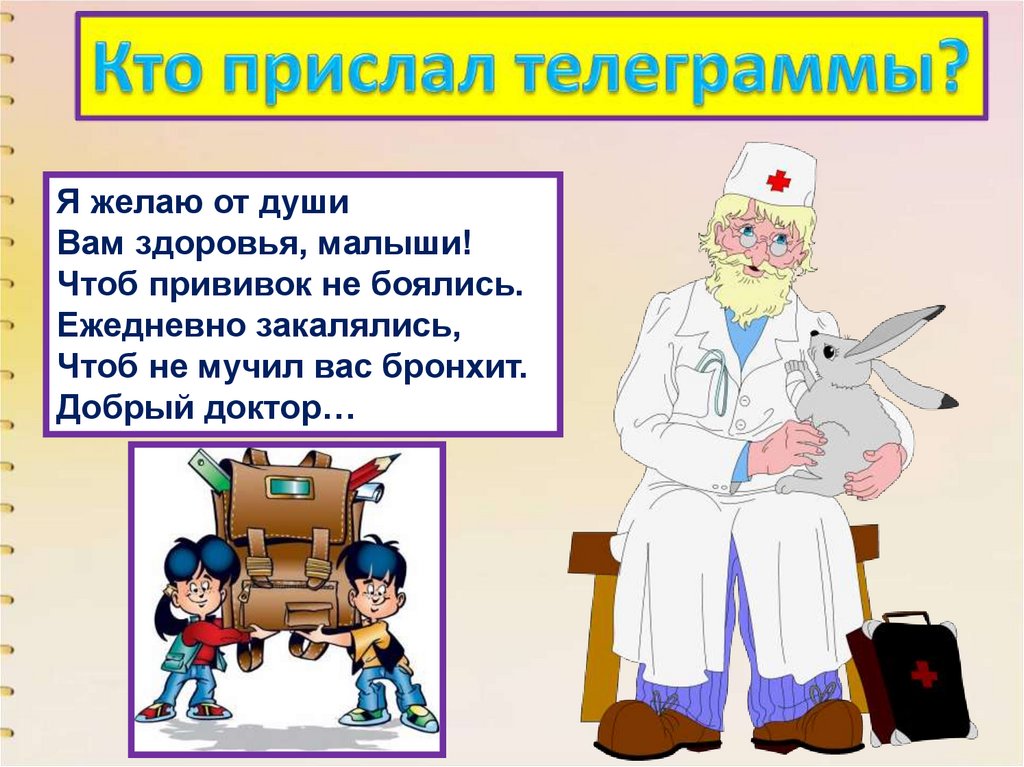 Кто прислал телеграммы?

Я желаю от души
Вам здоровья, малыши!
Чтоб прививок не боялись.
Ежедневно закалялись,
Чтоб не мучил вас бронхит.
Добрый доктор…